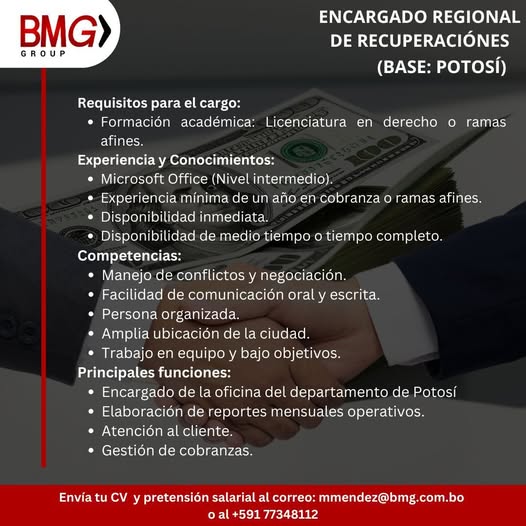 BMG GROUP

ENCARGADO REGIONAL DE RECUPERACIÓNES (BASE: POTOSÍ)

Requisitos para el cargo:
• Formación académica: Licenciatura en derecho o ramas afines.
Experiencia y Conocimientos:
• Microsoft Office (Nivel intermedio).
• Experiencia mínima de un año en cobranza o ramas afines.
• Disponibilidad inmediata.
• Disponibilidad de medio tiempo o tiempo completo.
Competencias:
• Manejo de conflictos y negociación.
• Facilidad de comunicación oral y escrita.
• Persona organizada.
• Amplia ubicación de la ciudad.
• Trabajo en equipo y bajo objetivos.
Principales funciones:
• Encargado de la oficina del departamento de Potosí
• Elaboración de reportes mensuales operativos.
• Atención al cliente.
• Gestión de cobranzas.

Envía tu CV y pretensión salarial al correo: mmendez@bmg.com.bo o al +591 77348112